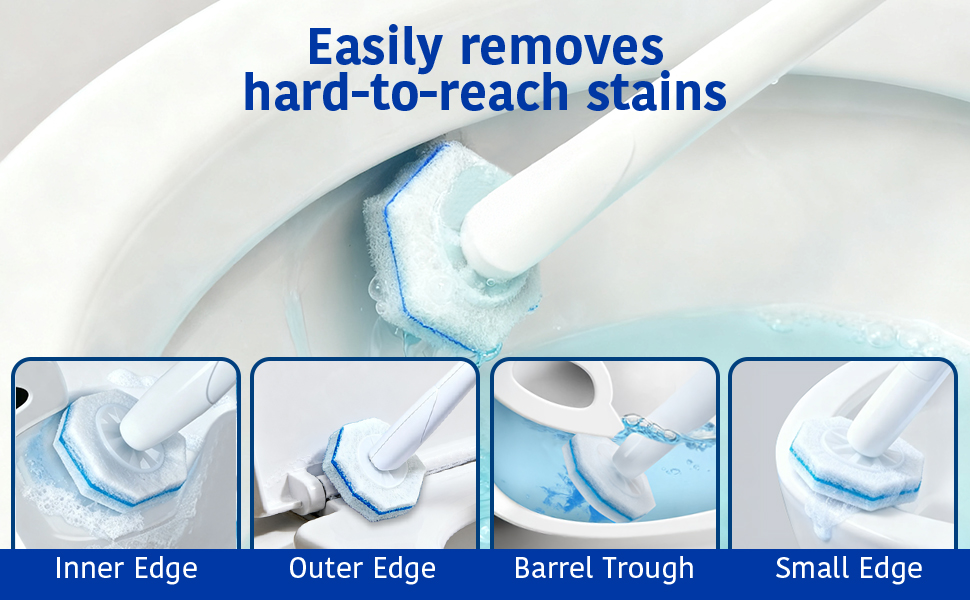 Easily removes hard-to-reach stains

Inner Edge

Outer Edge

Barrel Trough

Small Edge